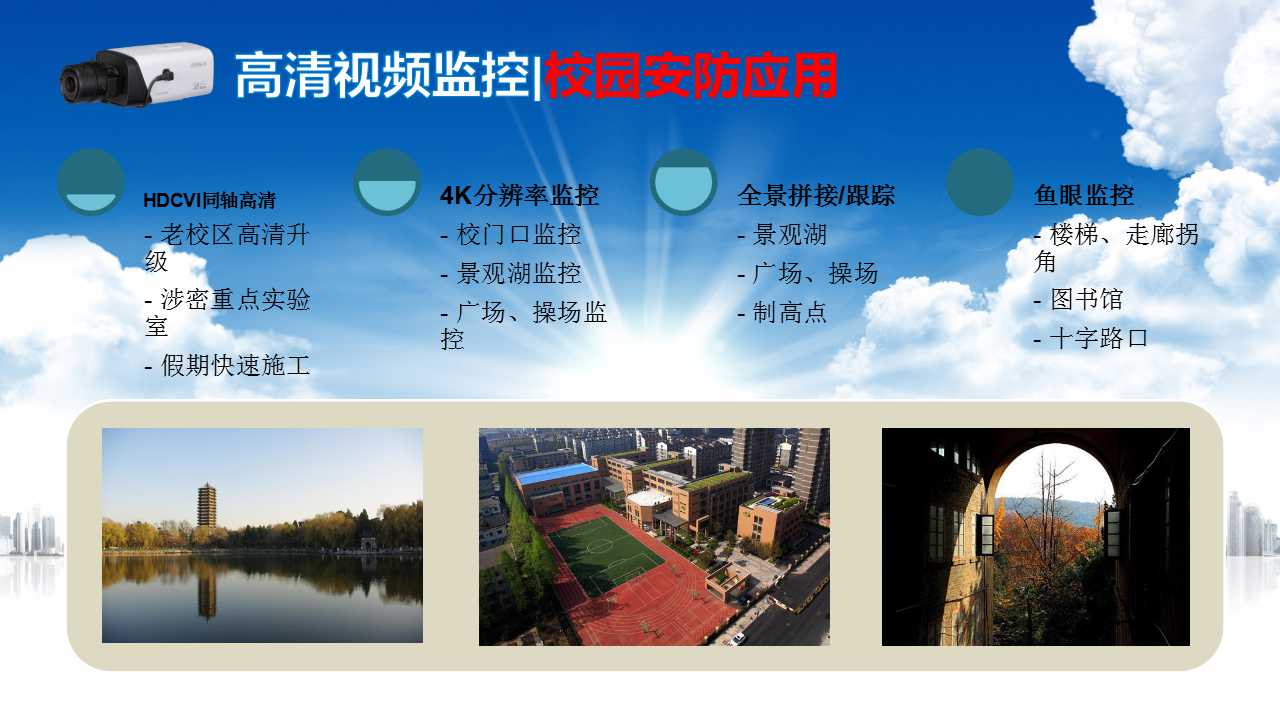 高清视频监控|校园安防应用

HDCVI同轴高清
- 老校区高清升级
- 涉密重点实验室
- 假期快速施工

4K分辨率监控
- 校门口监控
- 景观湖监控
- 广场、操场监控

全景拼接/跟踪
- 景观湖
- 广场、操场
- 制高点

鱼眼监控
- 楼梯、走廊拐角
- 图书馆
- 十字路口